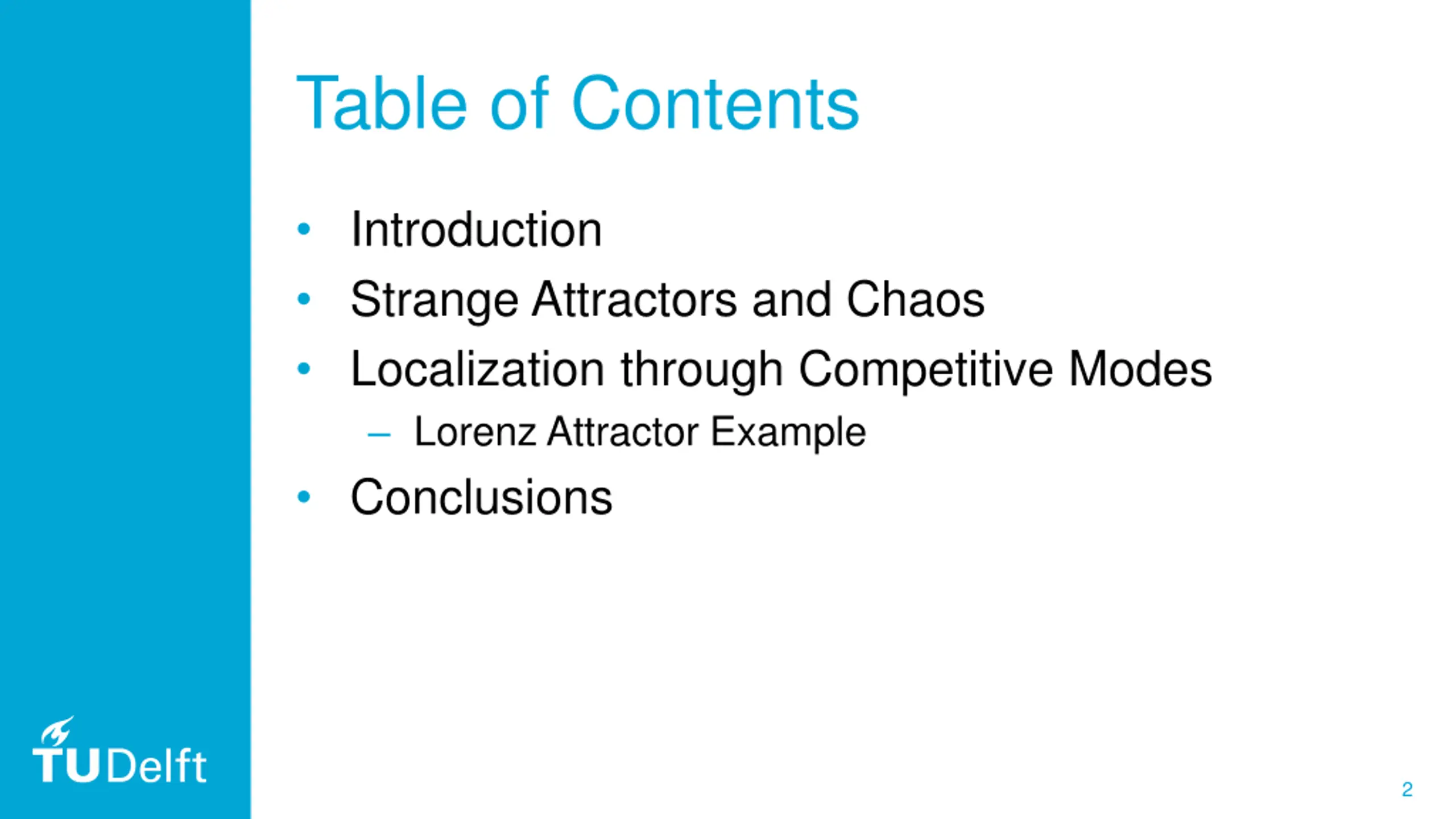 Table of Contents

• Introduction
• Strange Attractors and Chaos
• Localization through Competitive Modes
  – Lorenz Attractor Example
• Conclusions

TUDelft

2